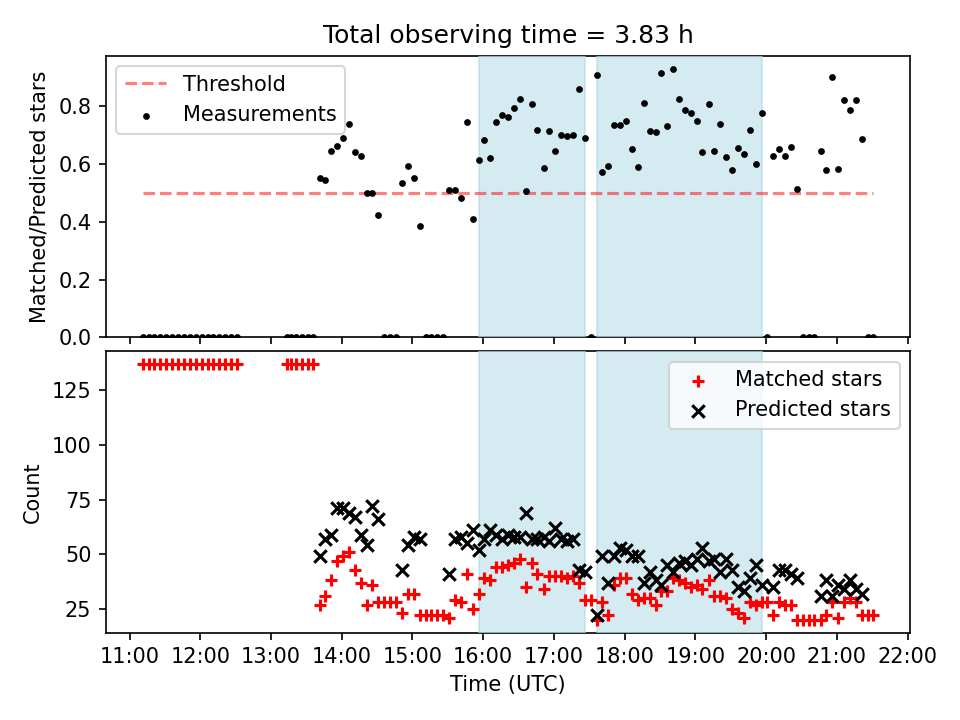 Total observing time = 3.83 h

Threshold
Measurements

Matched/Predicted stars

0.8
0.6
0.4
0.2
0.0

Matched stars
Predicted stars

Count

125
100
75
50
25

11:00 12:00 13:00 14:00 15:00 16:00 17:00 18:00 19:00 20:00 21:00 22:00

Time (UTC)